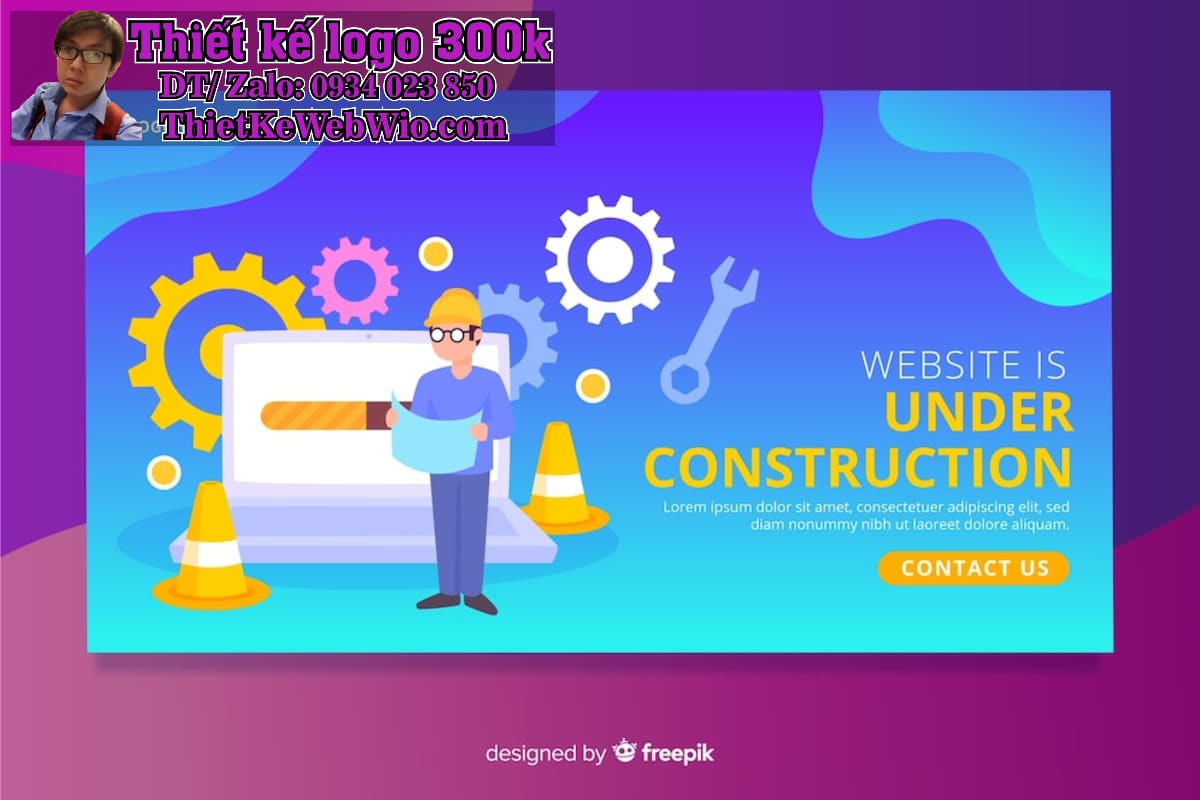 Thiết kế logo 300k
DT/ Zalo: 0934 023 850
ThietKeWebWio.com

WEBSITE IS
UNDER
CONSTRUCTION

Lorem ipsum dolor sit amet, consectetuer adipiscing elit, sed diam nonummy nibh ut laoreet dolore aliquam.

CONTACT US

designed by freepik